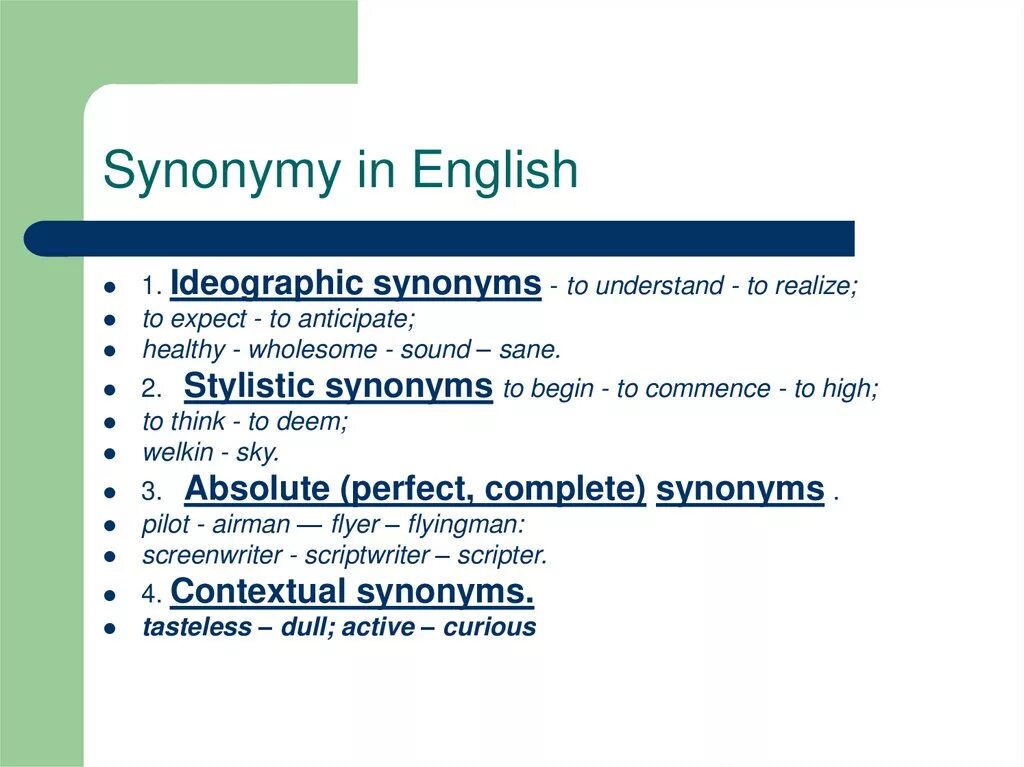 Synonymy in English

- 1. Ideographic synonyms - to understand - to realize;
- to expect - to anticipate;
- healthy - wholesome - sound – sane.
- 2. Stylistic synonyms to begin - to commence - to high;
- to think - to deem;
- welkin - sky.
- 3. Absolute (perfect, complete) synonyms .
- pilot - airman — flyer – flyingman:
- screenwriter - scriptwriter – scripter.
- 4. Contextual synonyms.
- tasteless – dull; active – curious